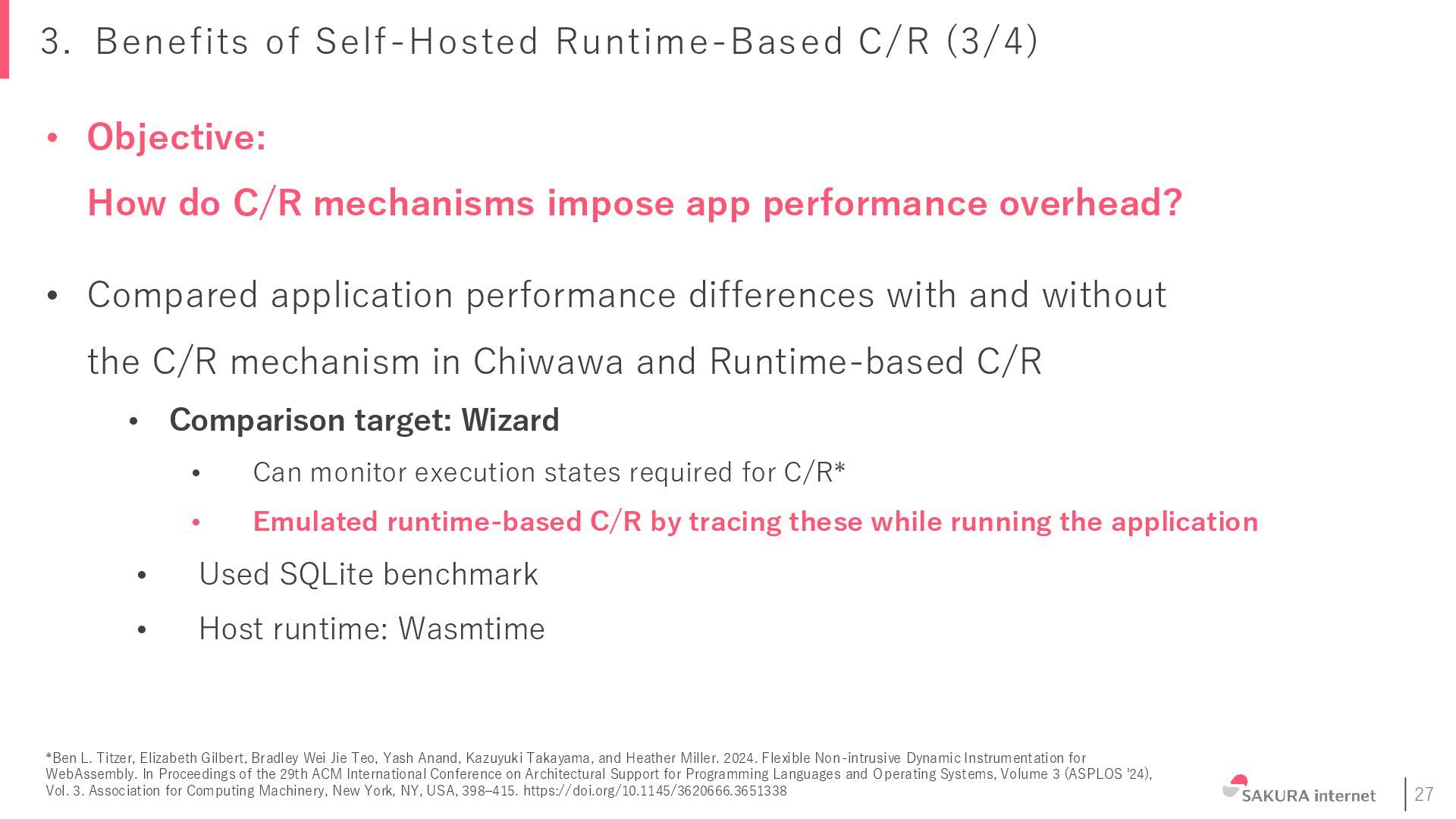 3. Benefits of Self-Hosted Runtime-Based C/R (3/4)

• Objective:
How do C/R mechanisms impose app performance overhead?

• Compared application performance differences with and without the C/R mechanism in Chiwawa and Runtime-based C/R

• Comparison target: Wizard

• Can monitor execution states required for C/R*

• Emulated runtime-based C/R by tracing these while running the application

• Used SQLite benchmark

• Host runtime: Wasmtime

*Ben L. Titzer, Elizabeth Gilbert, Bradley Wei Jie Teo, Yash Anand, Kazuyuki Takayama, and Heather Miller. 2024. Flexible Non-intrusive Dynamic Instrumentation for WebAssembly. In Proceedings of the 29th ACM International Conference on Architectural Support for Programming Languages and Operating Systems, Volume 3 (ASPLOS '24), Vol. 3. Association for Computing Machinery, New York, NY, USA, 398–415. https://doi.org/10.1145/3620666.3651338

SAKURA internet

27